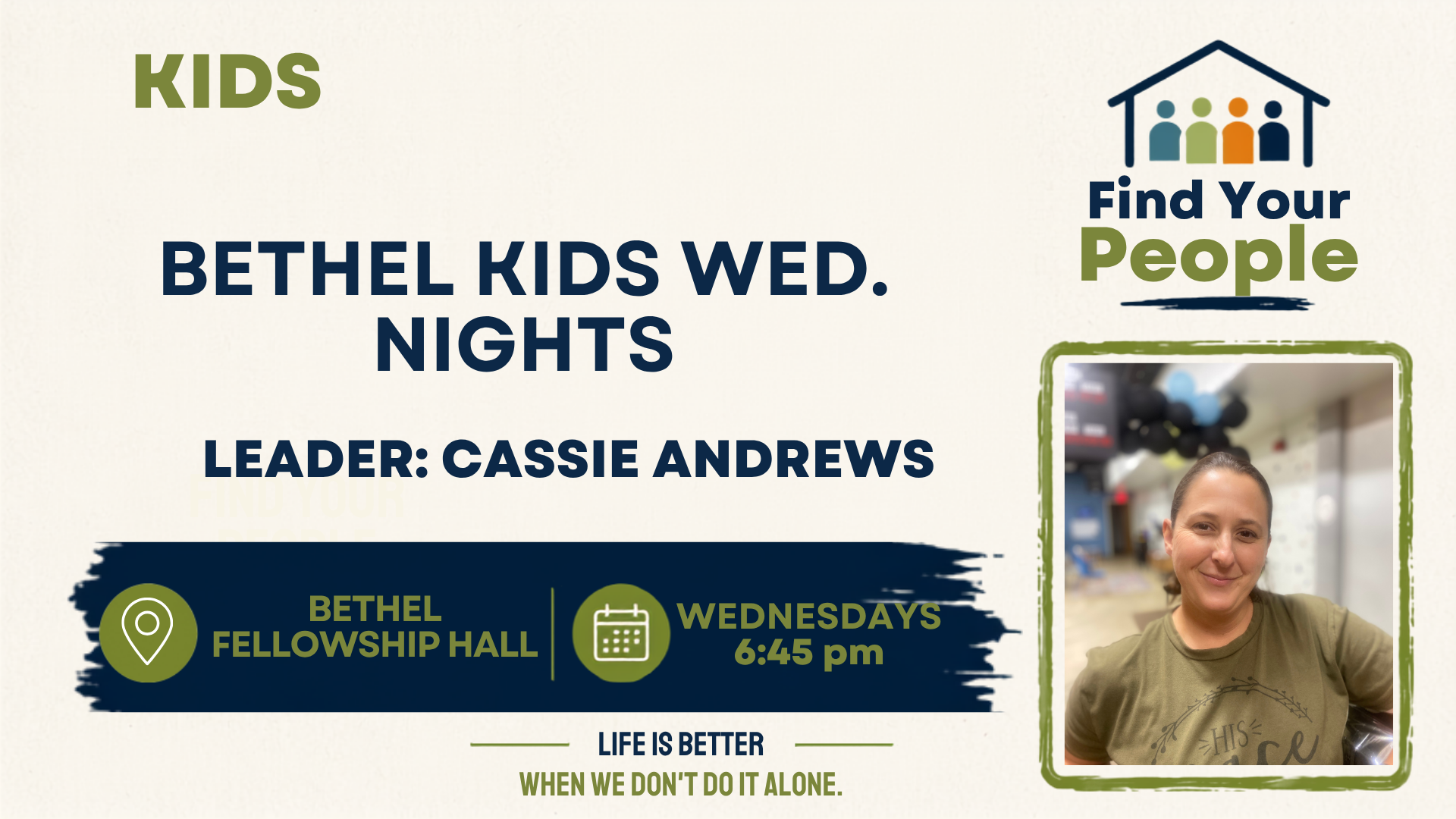 KIDS

Find Your People

BETHEL KIDS WED. NIGHTS

LEADER: CASSIE ANDREWS

BETHEL FELLOWSHIP HALL

WEDNESDAYS 6:45 pm

LIFE IS BETTER

WHEN WE DON'T DO IT ALONE.

HIS